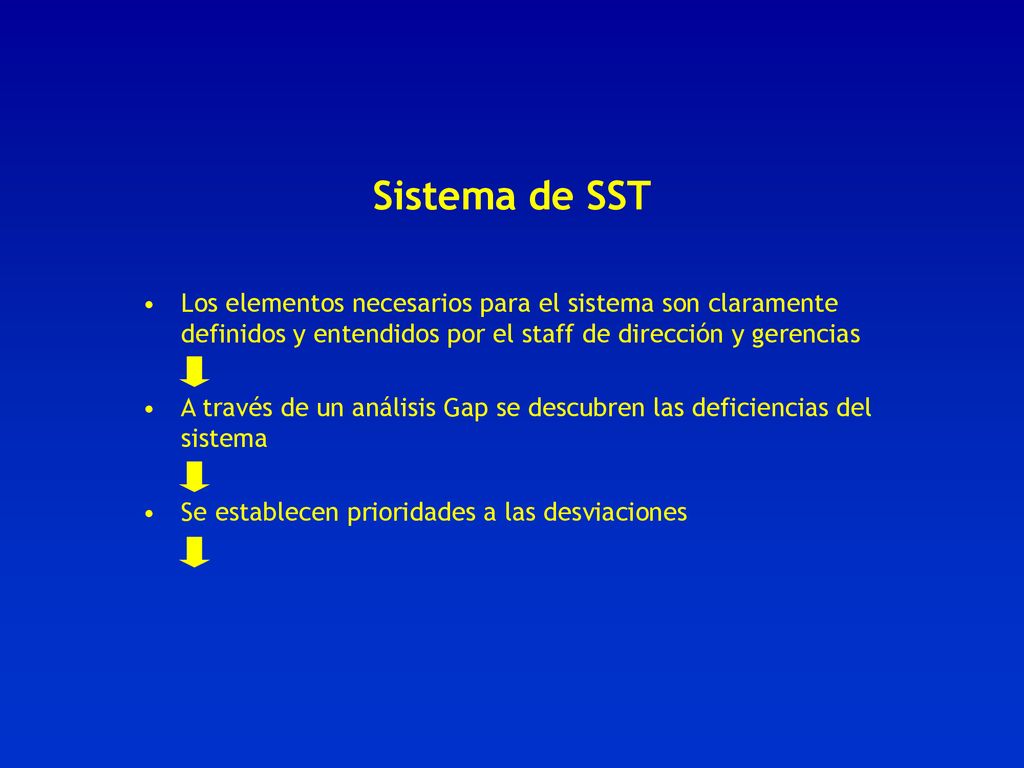 Sistema de SST

• Los elementos necesarios para el sistema son claramente definidos y entendidos por el staff de dirección y gerencias

• A través de un análisis Gap se descubren las deficiencias del sistema

• Se establecen prioridades a las desviaciones